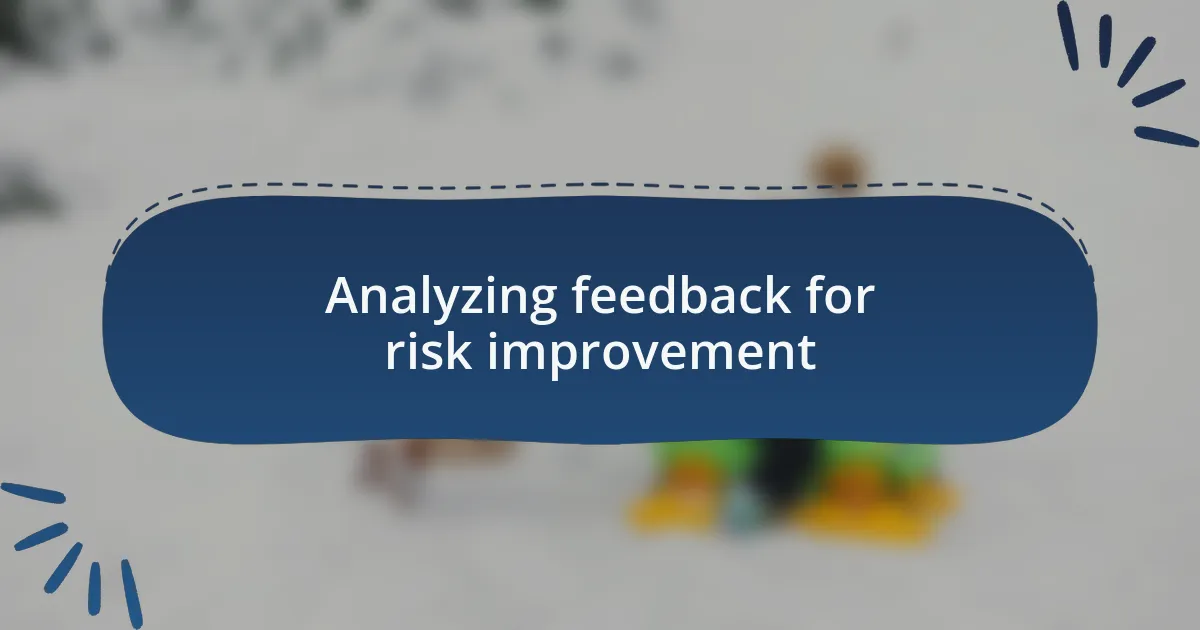 Analyzing feedback for risk improvement